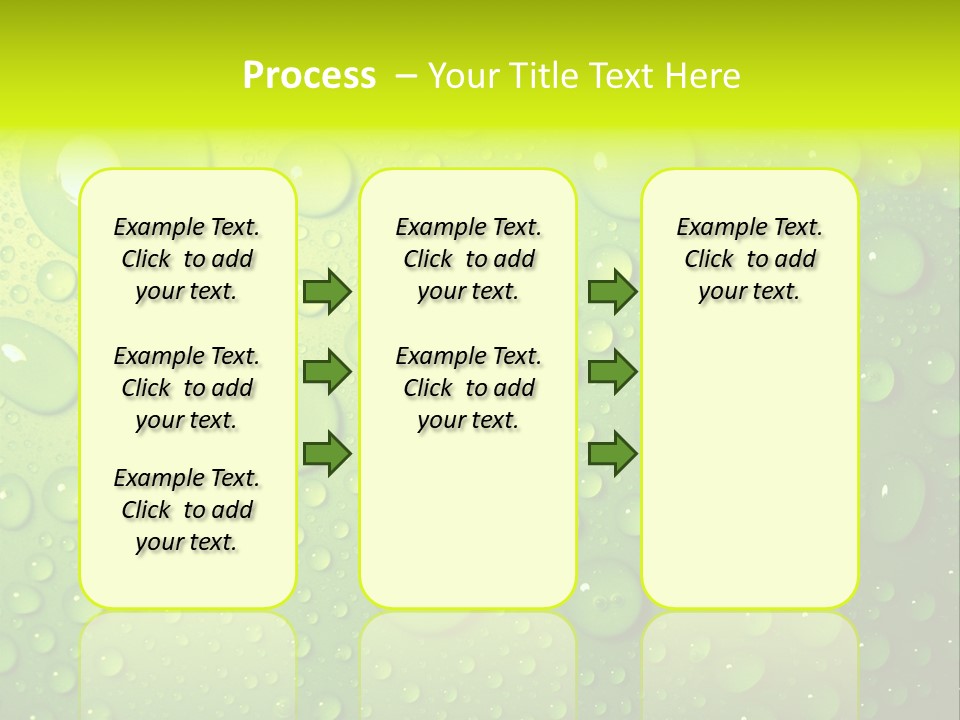 Process – Your Title Text Here

Example Text. Click to add your text.

Example Text. Click to add your text.

Example Text. Click to add your text.

Example Text. Click to add your text.

Example Text. Click to add your text.

Example Text. Click to add your text.